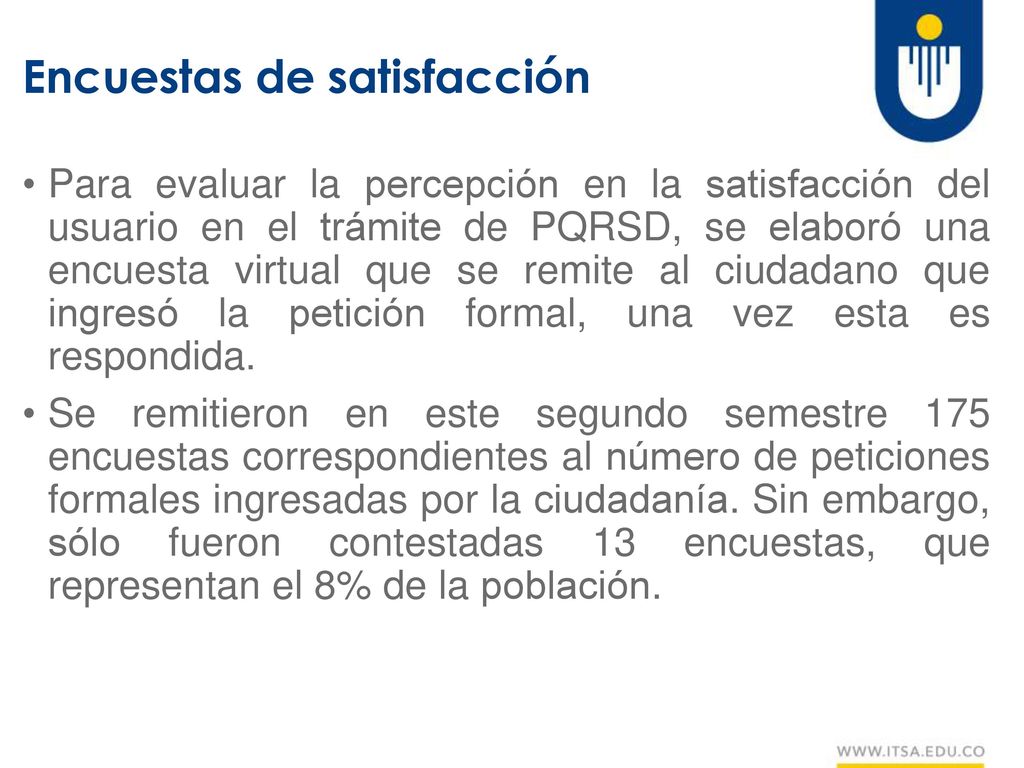 Encuestas de satisfacción

• Para evaluar la percepción en la satisfacción del usuario en el trámite de PQRSD, se elaboró una encuesta virtual que se remite al ciudadano que ingresó la petición formal, una vez esta es respondida.

• Se remitieron en este segundo semestre 175 encuestas correspondientes al número de peticiones formales ingresadas por la ciudadanía. Sin embargo, sólo fueron contestadas 13 encuestas, que representan el 8% de la población.

WWW.ITSA.EDU.CO